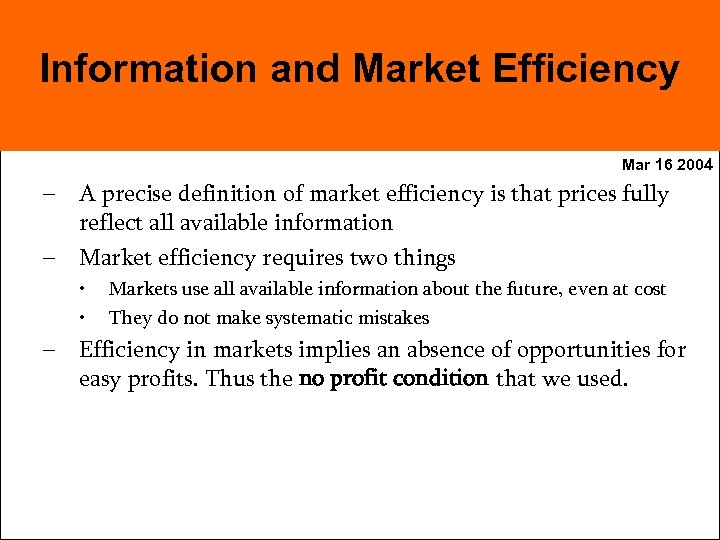 Information and Market Efficiency

Mar 16 2004

– A precise definition of market efficiency is that prices fully reflect all available information

– Market efficiency requires two things

• Markets use all available information about the future, even at cost

• They do not make systematic mistakes

– Efficiency in markets implies an absence of opportunities for easy profits. Thus the no profit condition that we used.